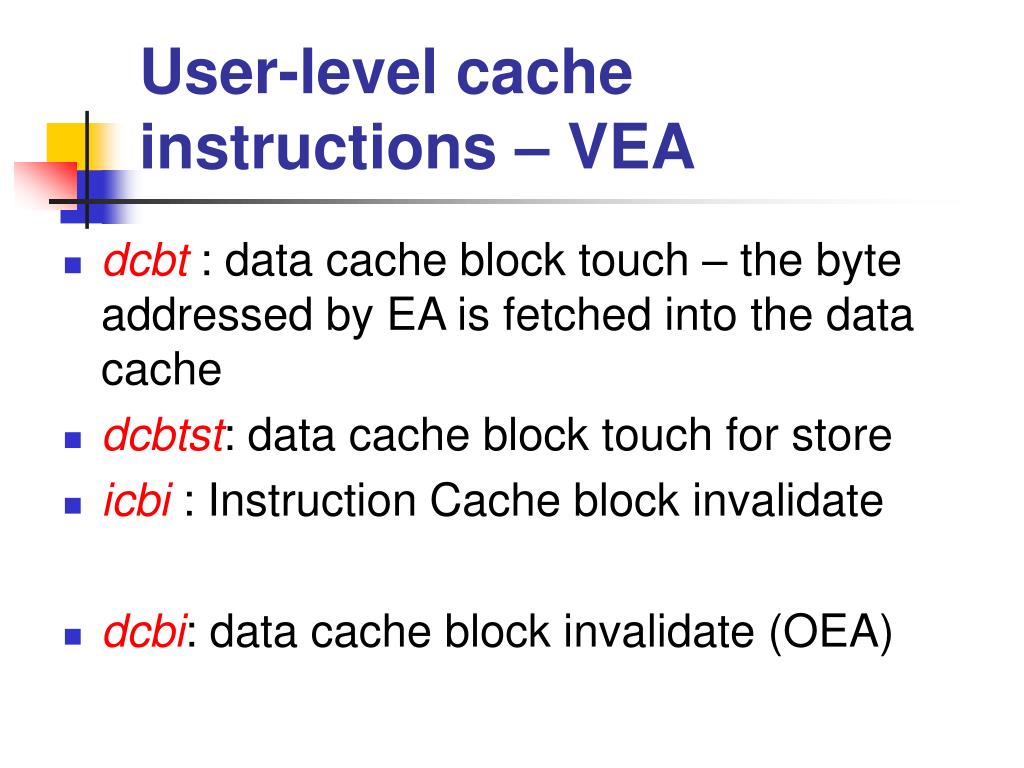 User-level cache instructions – VEA

- dcbt : data cache block touch – the byte addressed by EA is fetched into the data cache
- dcbtst: data cache block touch for store
- icbi : Instruction Cache block invalidate

- dcbi: data cache block invalidate (OEA)